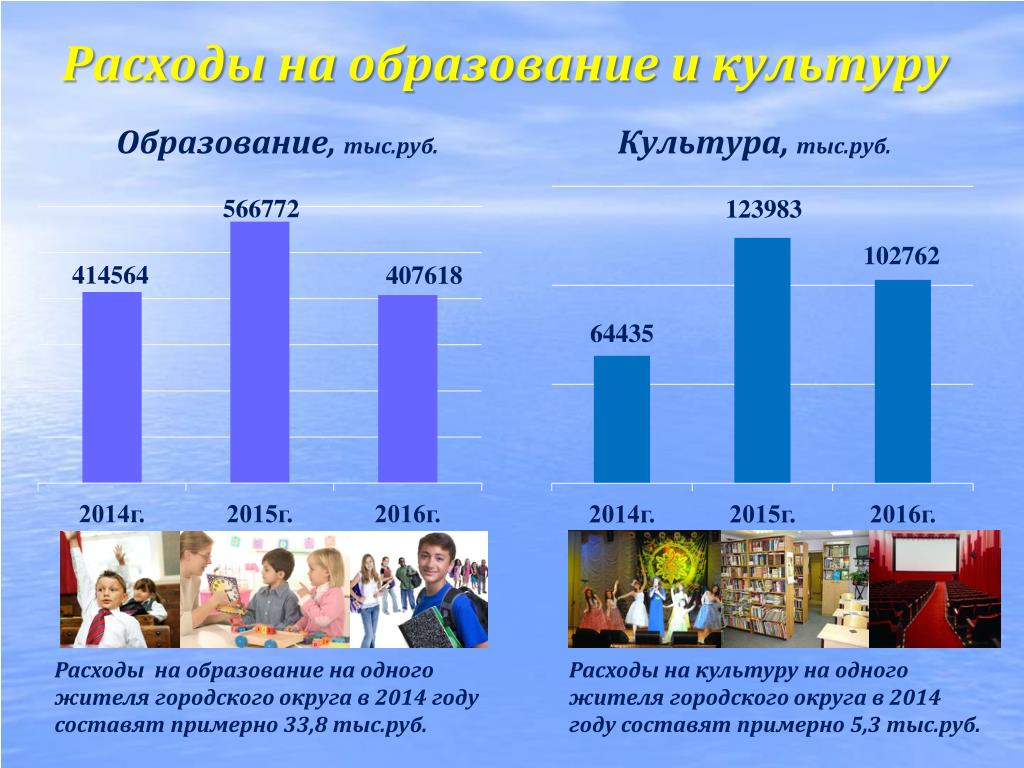 Расходы на образование и культуру

Образование, тыс.руб.

414564
566772
407618

2014г.
2015г.
2016г.

Расходы на образование на одного жителя городского округа в 2014 году составят примерно 33,8 тыс.руб.

Культура, тыс.руб.

64435
123983
102762

2014г.
2015г.
2016г.

Расходы на культуру на одного жителя городского округа в 2014 году составят примерно 5,3 тыс.руб.